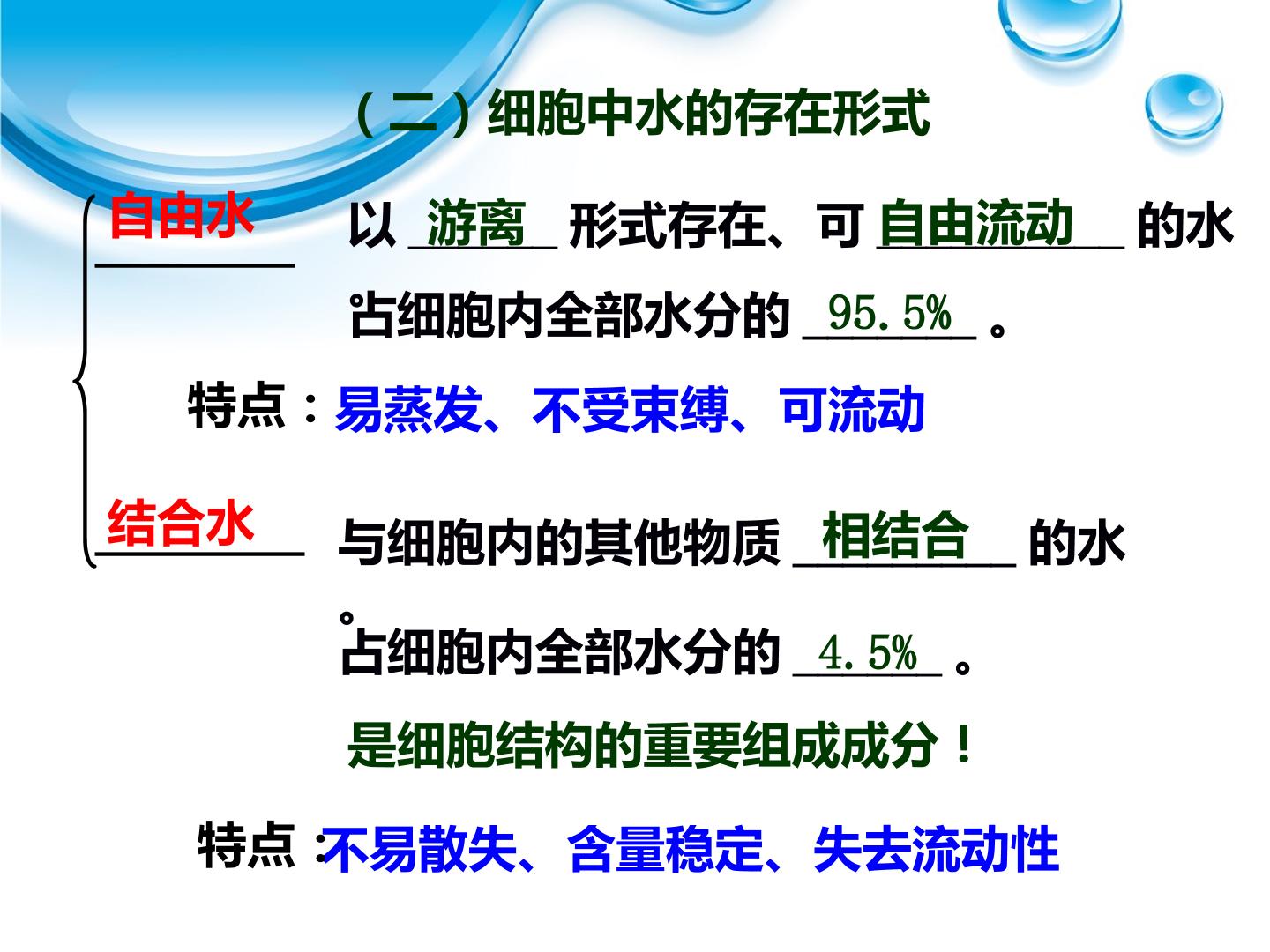 （二）细胞中水的存在形式

自由水

以游离形式存在、可自由流动的水。

占细胞内全部水分的95.5%。

特点：易蒸发、不受束缚、可流动

结合水

与细胞内的其他物质相结合的水。

占细胞内全部水分的4.5%。

是细胞结构的重要组成成分！

特点：不易散失、含量稳定、失去流动性